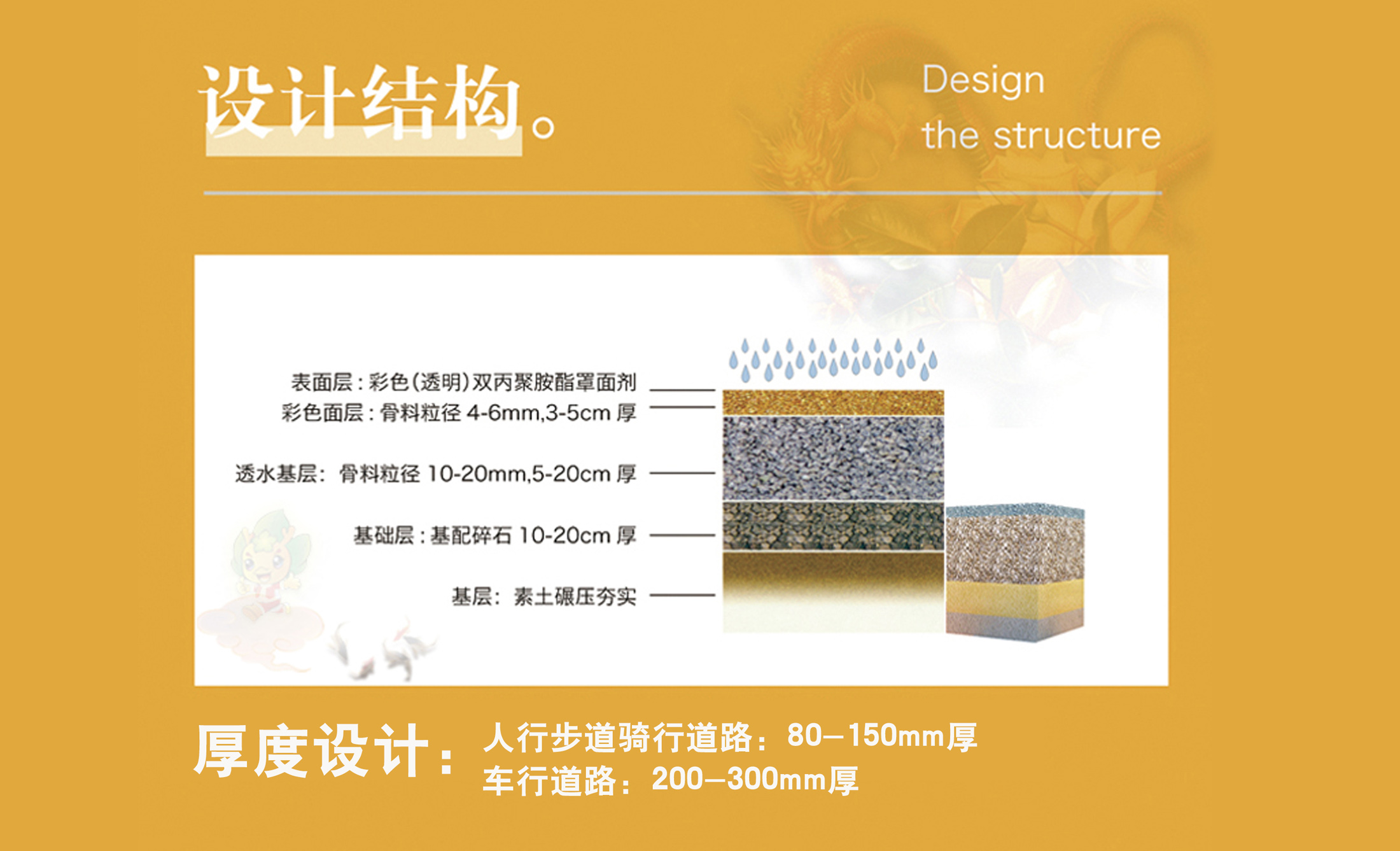 设计结构。

Design
the structure

表面层：彩色(透明)双丙聚胺酯罩面剂
彩色面层：骨料粒径 4-6mm,3-5cm 厚
透水基层：骨料粒径 10-20mm,5-20cm 厚
基础层：基配碎石 10-20cm 厚
基层：素土碾压夯实

厚度设计：人行步道骑行道路：80—150mm厚
车行道路：200—300mm厚